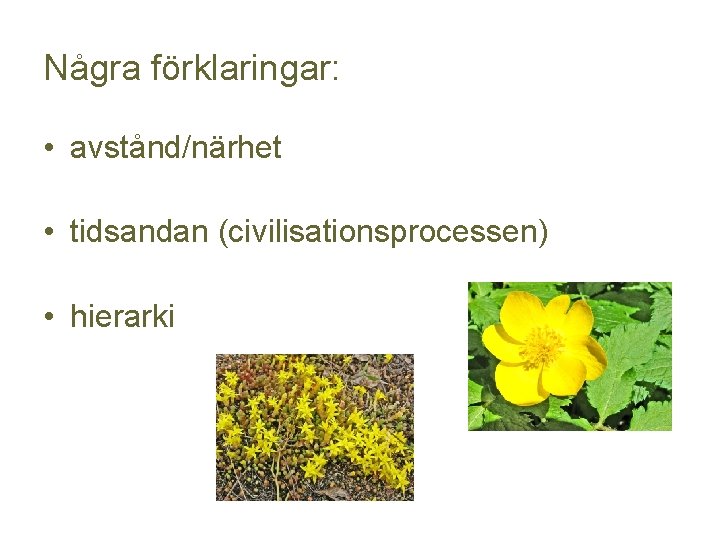 Några förklaringar:

• avstånd/närhet

• tidsandan (civilisationsprocessen)

• hierarki